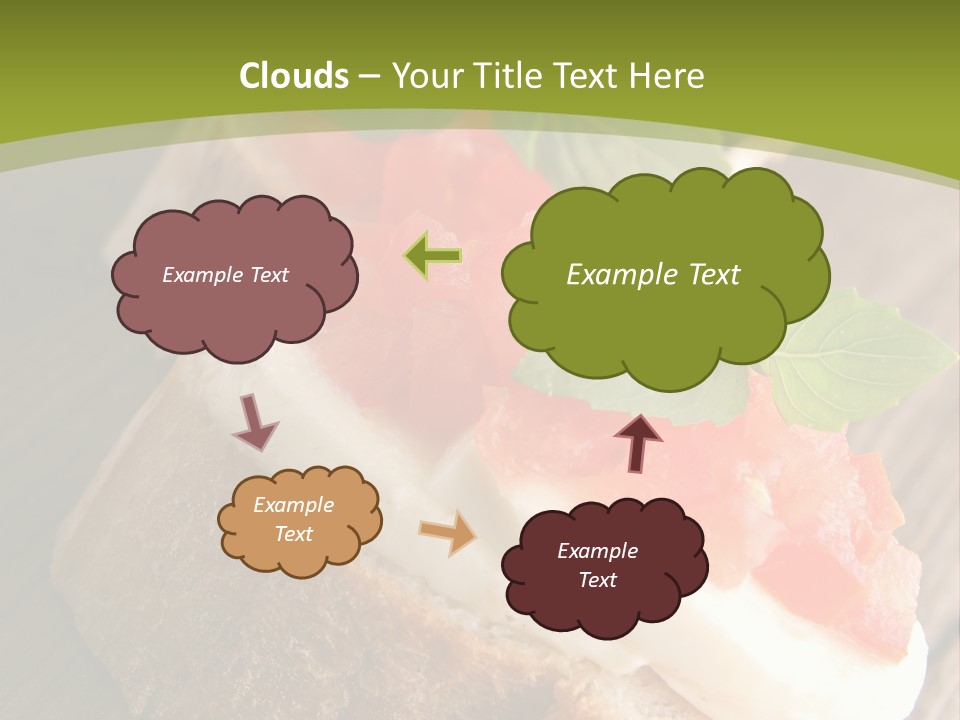 Clouds – Your Title Text Here

Example Text

Example Text

Example Text

Example Text